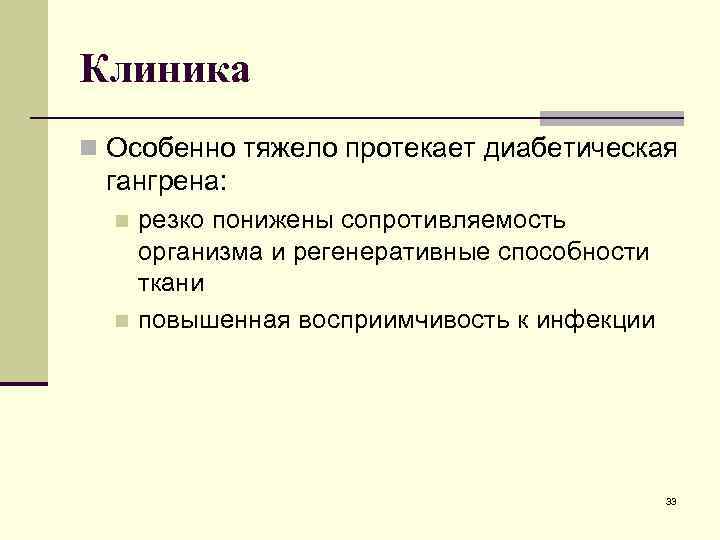 Клиника

Особенно тяжело протекает диабетическая гангрена:

резко понижены сопротивляемость организма и регенеративные способности ткани

повышенная восприимчивость к инфекции

33